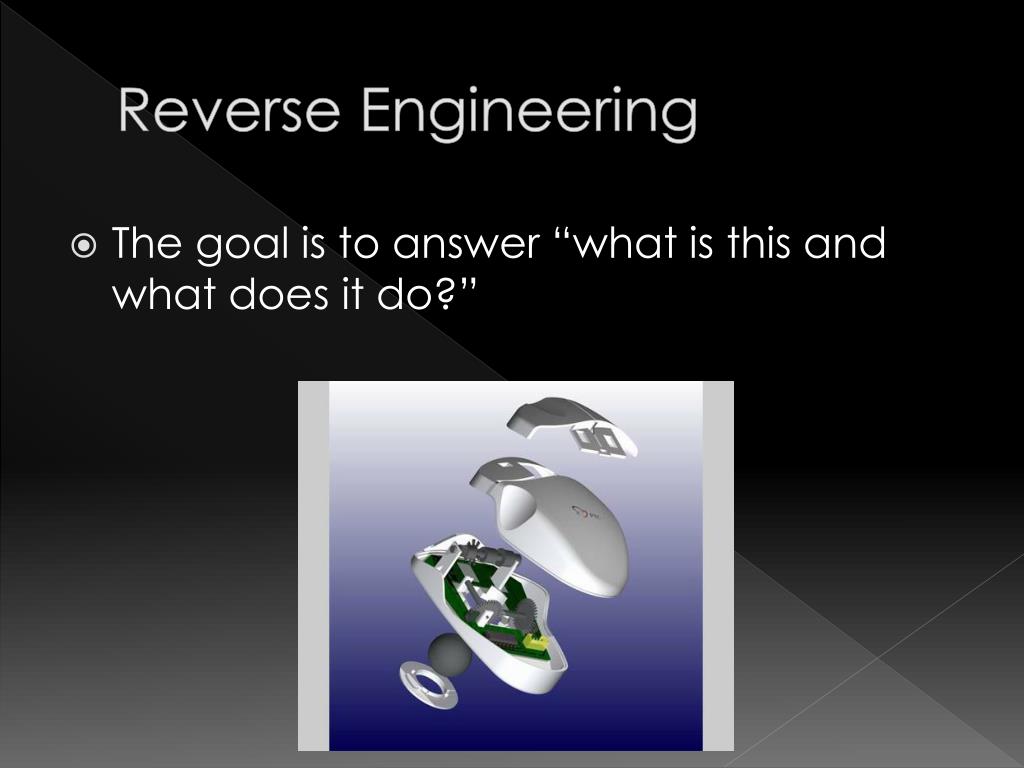 Reverse Engineering

The goal is to answer “what is this and what does it do?”